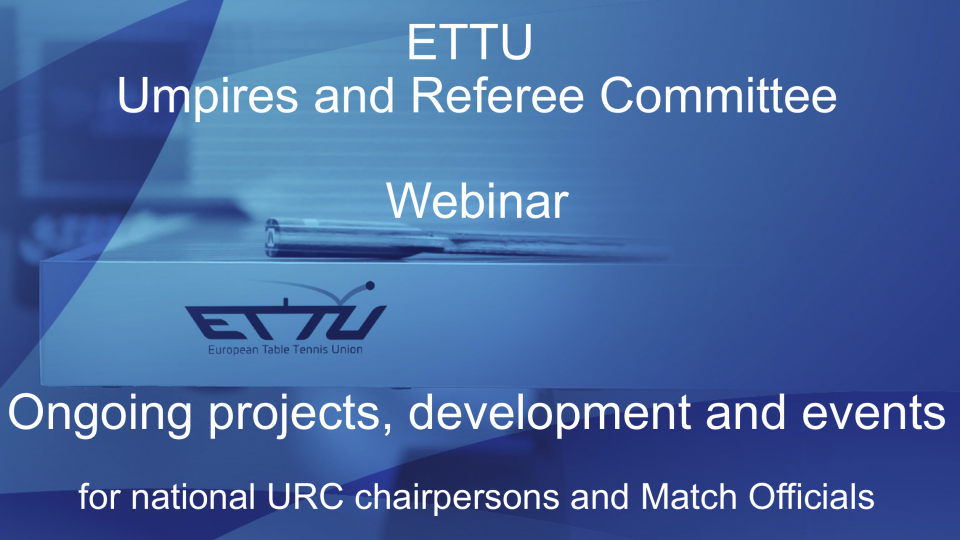 ETTU
Umpires and Referee Committee

Webinar

ETTU
European Table Tennis Union

Ongoing projects, development and events

for national URC chairpersons and Match Officials